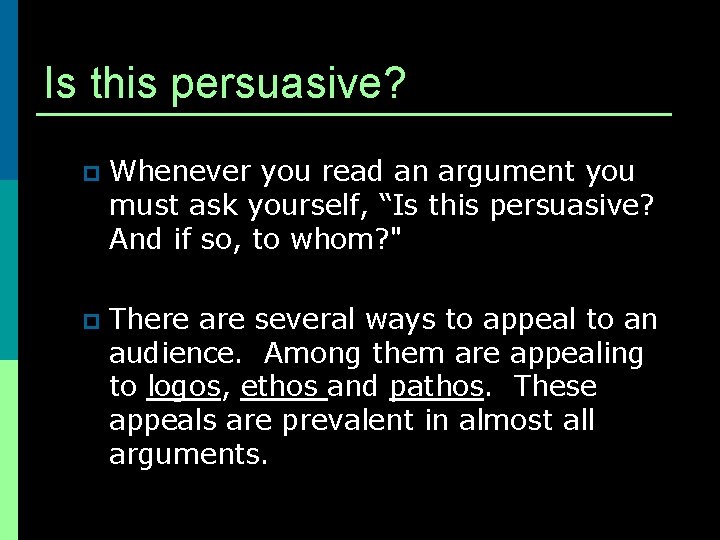 Is this persuasive?

Whenever you read an argument you must ask yourself, “Is this persuasive? And if so, to whom?"

There are several ways to appeal to an audience.  Among them are appealing to logos, ethos and pathos.  These appeals are prevalent in almost all arguments.